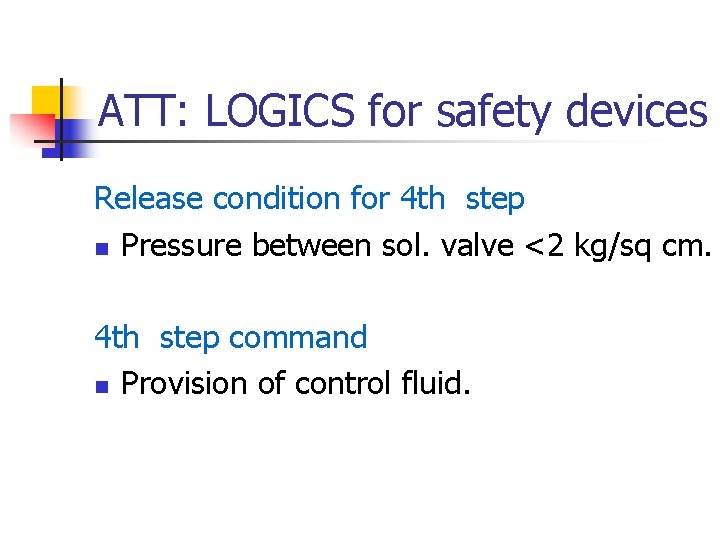 ATT: LOGICS for safety devices

Release condition for 4th step

- Pressure between sol. valve <2 kg/sq cm.

4th step command

- Provision of control fluid.